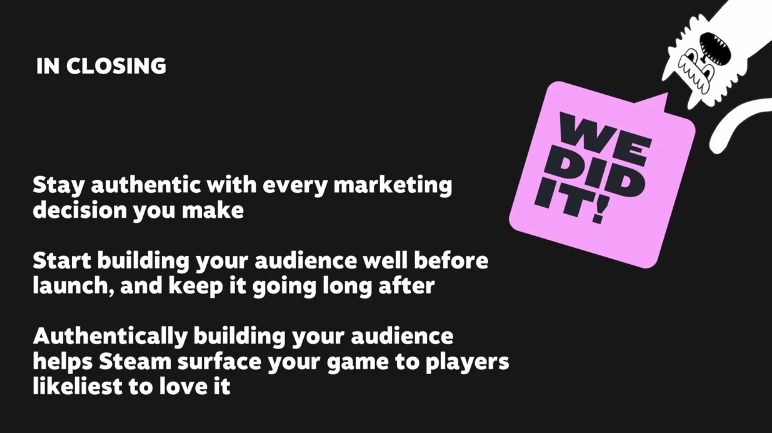 IN CLOSING

Stay authentic with every marketing decision you make

Start building your audience well before launch, and keep it going long after

Authentically building your audience helps Steam surface your game to players likeliest to love it

WE DID IT!